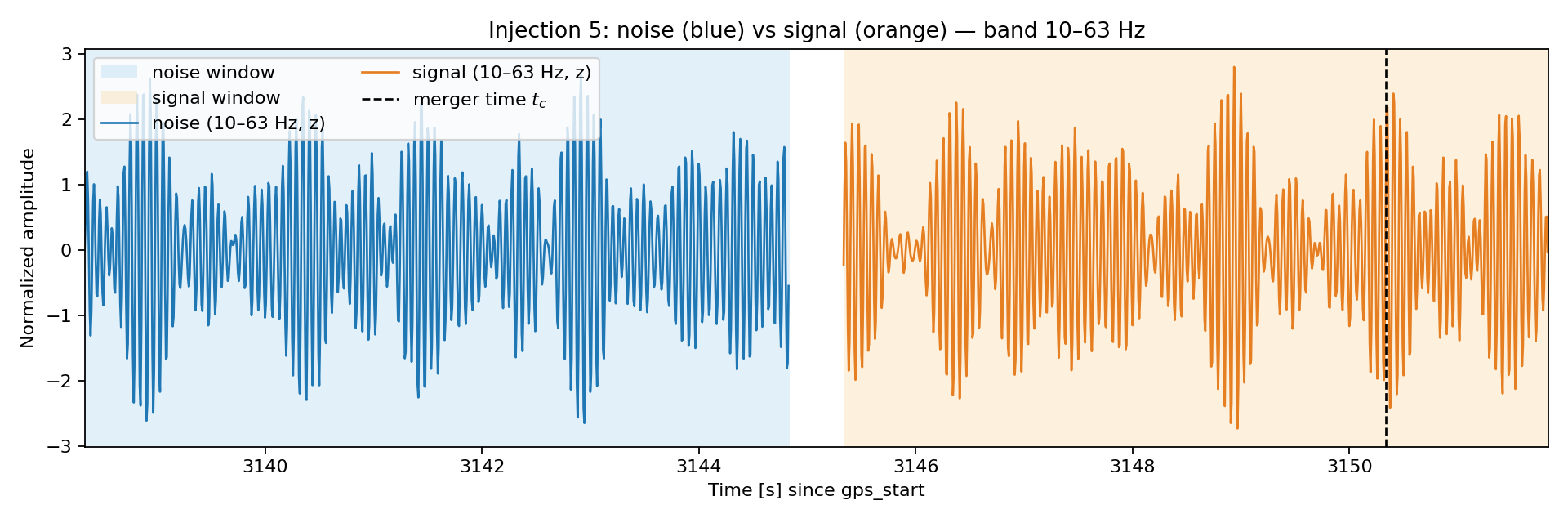 Injection 5: noise (blue) vs signal (orange) — band 10–63 Hz

noise window
signal window
noise (10–63 Hz, z)
signal (10–63 Hz, z)
merger time $t_c$

Normalized amplitude

3
2
1
0
−1
−2
−3

3140
3142
3144
3146
3148
3150

Time [s] since gps_start